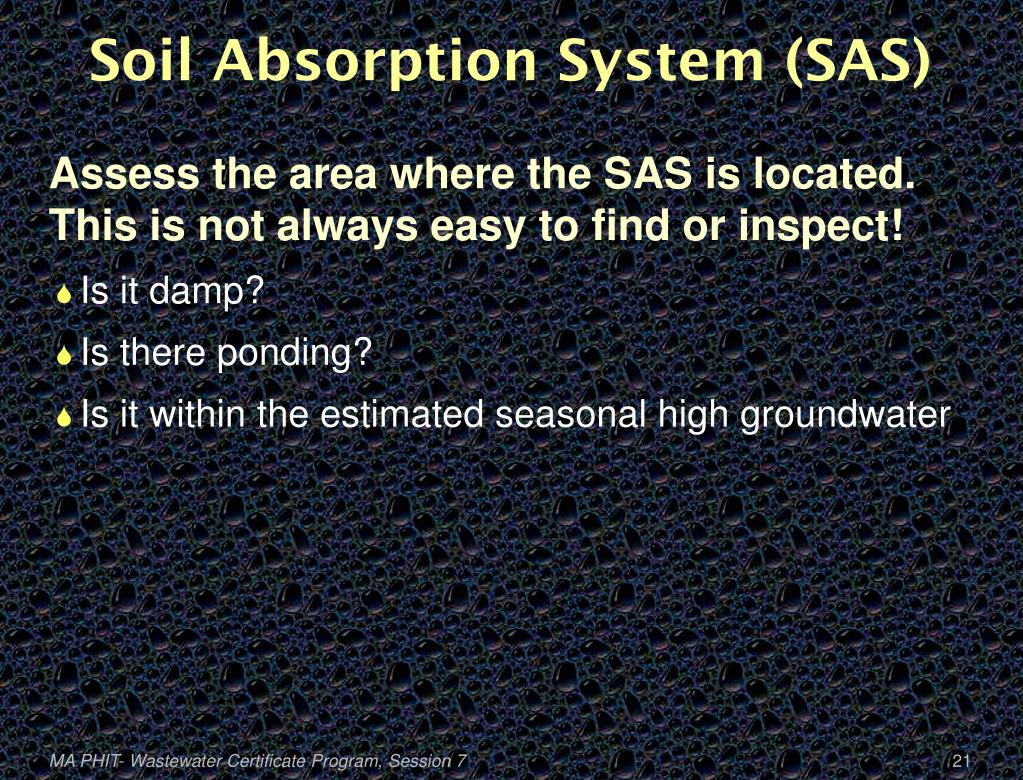 Soil Absorption System (SAS)

Assess the area where the SAS is located. This is not always easy to find or inspect!

Is it damp?

Is there ponding?

Is it within the estimated seasonal high groundwater

MA PHIT- Wastewater Certificate Program, Session 7

21